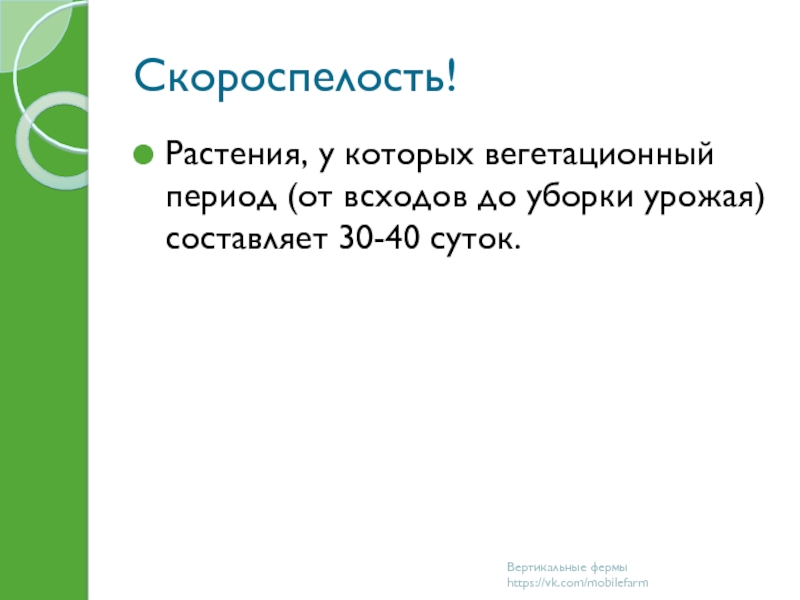 Скороспелость!

Растения, у которых вегетационный период (от всходов до уборки урожая) составляет 30-40 суток.

Вертикальные фермы
https://vk.com/mobilefarm